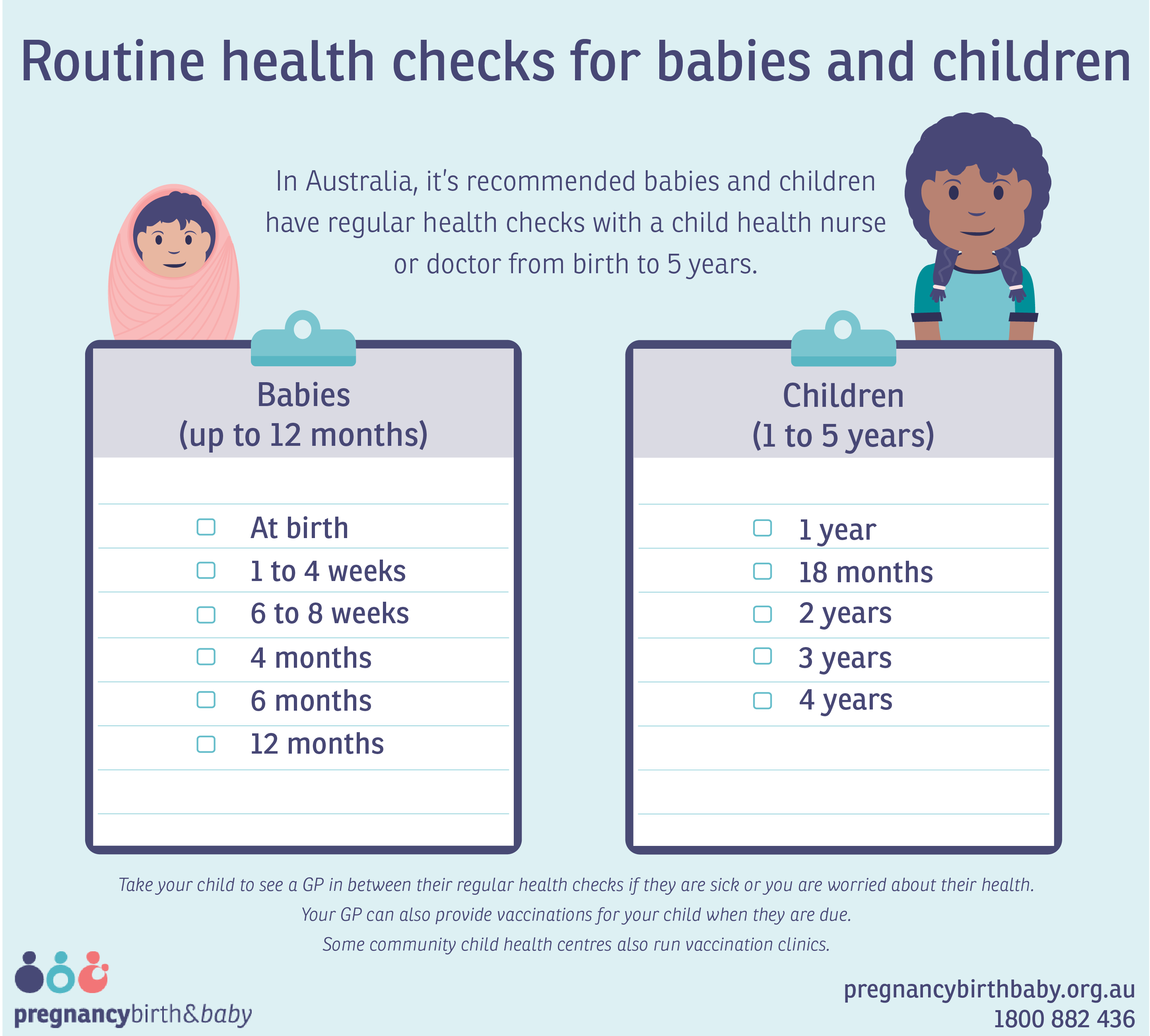 Routine health checks for babies and children

In Australia, it's recommended babies and children have regular health checks with a child health nurse or doctor from birth to 5 years.

Babies
(up to 12 months)

At birth
1 to 4 weeks
6 to 8 weeks
4 months
6 months
12 months

Children
(1 to 5 years)

1 year
18 months
2 years
3 years
4 years

Take your child to see a GP in between their regular health checks if they are sick or you are worried about their health.
Your GP can also provide vaccinations for your child when they are due.
Some community child health centres also run vaccination clinics.

pregnancybirth&baby

pregnancybirthbaby.org.au
1800 882 436